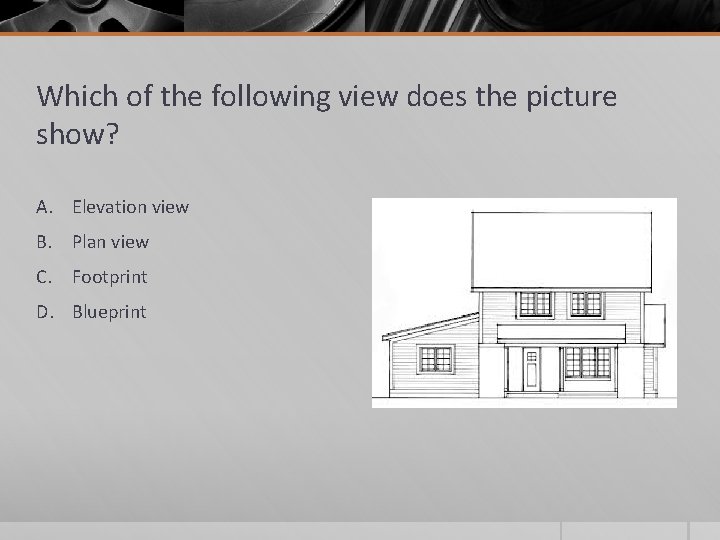 Which of the following view does the picture show?

A. Elevation view
B. Plan view
C. Footprint
D. Blueprint